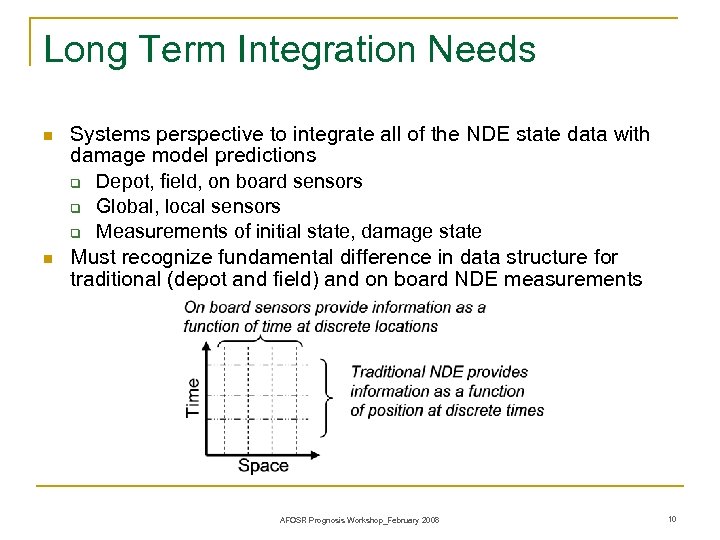 Long Term Integration Needs

- Systems perspective to integrate all of the NDE state data with damage model predictions
  - Depot, field, on board sensors
  - Global, local sensors
  - Measurements of initial state, damage state
- Must recognize fundamental difference in data structure for traditional (depot and field) and on board NDE measurements

On board sensors provide information as a function of time at discrete locations

Time

Space

Traditional NDE provides information as a function of position at discrete times

AFOSR Prognosis Workshop_February 2008

10